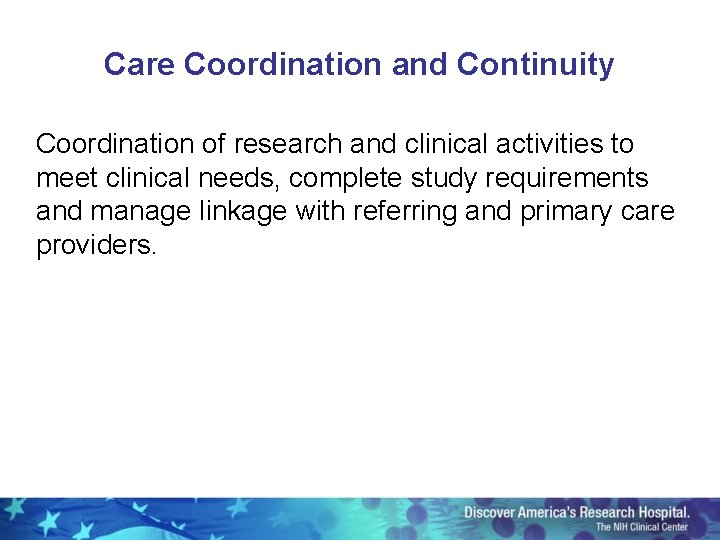 Care Coordination and Continuity

Coordination of research and clinical activities to meet clinical needs, complete study requirements and manage linkage with referring and primary care providers.

Discover America's Research Hospital.
The NIH Clinical Center